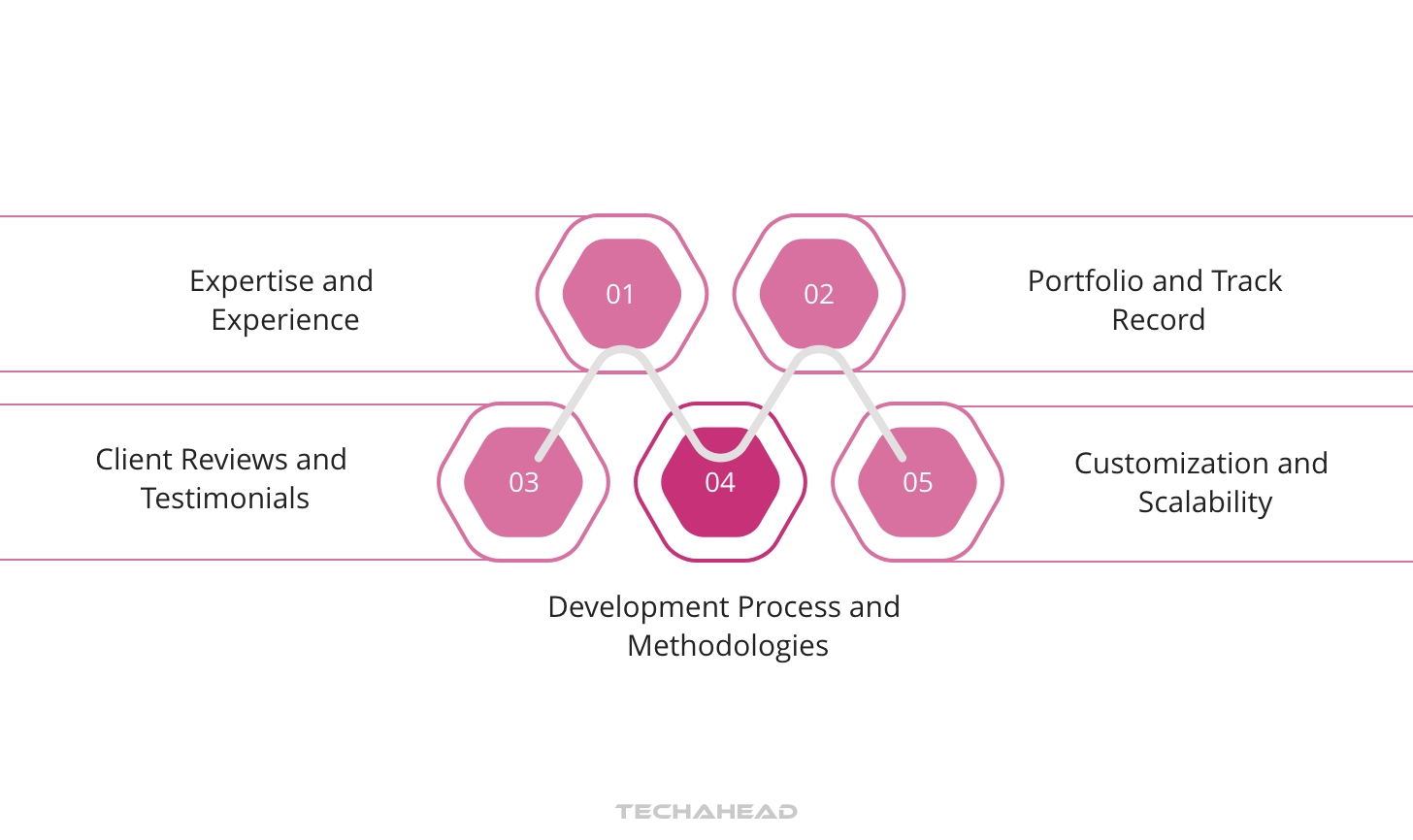 Expertise and Experience

01

02

Portfolio and Track Record

Client Reviews and Testimonials

03

04

05

Customization and Scalability

Development Process and Methodologies

TECHAHEAD